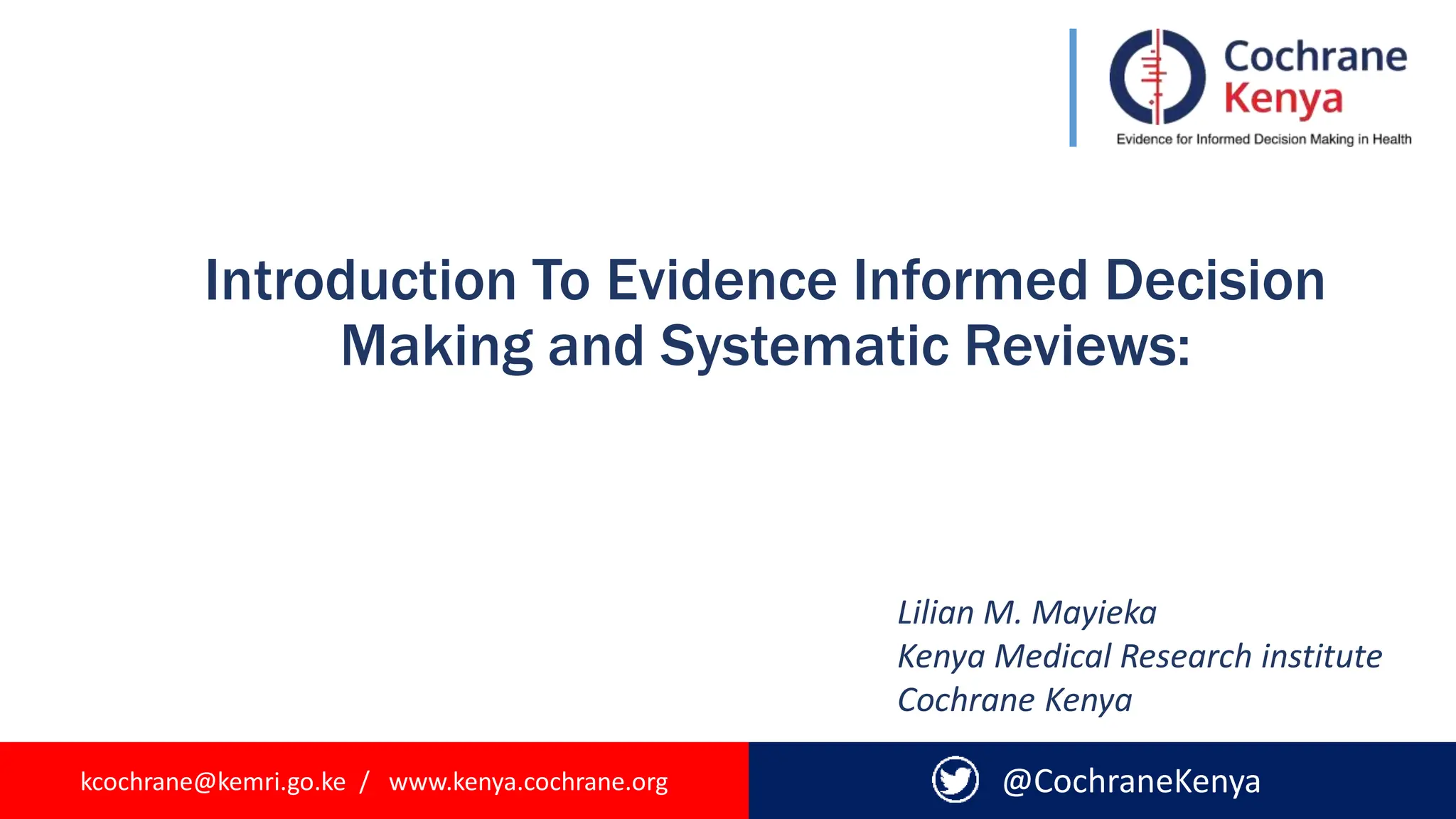 Cochrane
Kenya
Evidence for Informed Decision Making in Health

Introduction To Evidence Informed Decision Making and Systematic Reviews:

Lilian M. Mayieka
Kenya Medical Research institute
Cochrane Kenya

kcochrane@kemri.go.ke / www.kenya.cochrane.org

@CochraneKenya